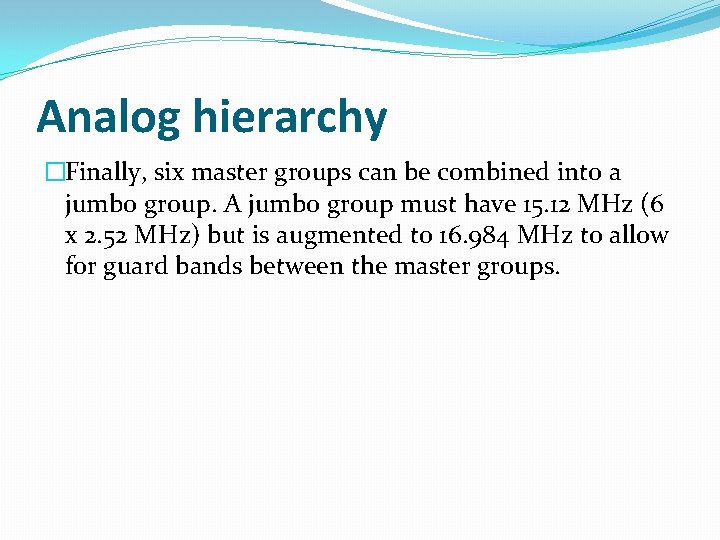 Analog hierarchy

□Finally, six master groups can be combined into a jumbo group. A jumbo group must have 15.12 MHz (6 x 2.52 MHz) but is augmented to 16.984 MHz to allow for guard bands between the master groups.